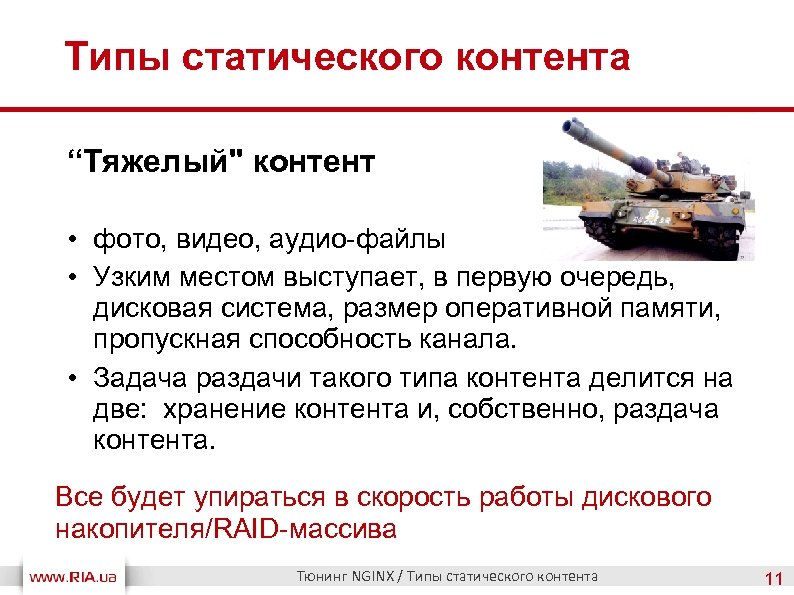 Типы статического контента

“Тяжелый" контент

• фото, видео, аудио-файлы
• Узким местом выступает, в первую очередь, дисковая система, размер оперативной памяти, пропускная способность канала.
• Задача раздачи такого типа контента делится на две: хранение контента и, собственно, раздача контента.

Все будет упираться в скорость работы дискового накопителя/RAID-массива

www.RIA.ua

Тюнинг NGINX / Типы статического контента

11